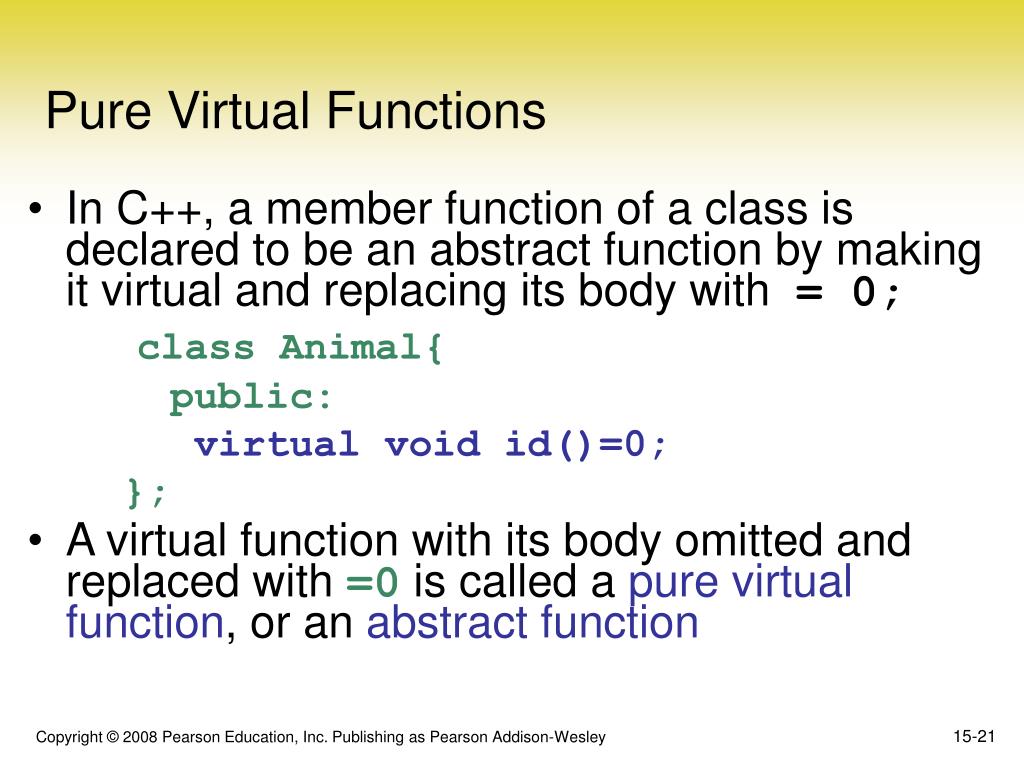 Pure Virtual Functions

• In C++, a member function of a class is declared to be an abstract function by making it virtual and replacing its body with = 0;

class Animal{
public:
virtual void id()=0;
};

• A virtual function with its body omitted and replaced with =0 is called a pure virtual function, or an abstract function

Copyright © 2008 Pearson Education, Inc. Publishing as Pearson Addison-Wesley

15-21